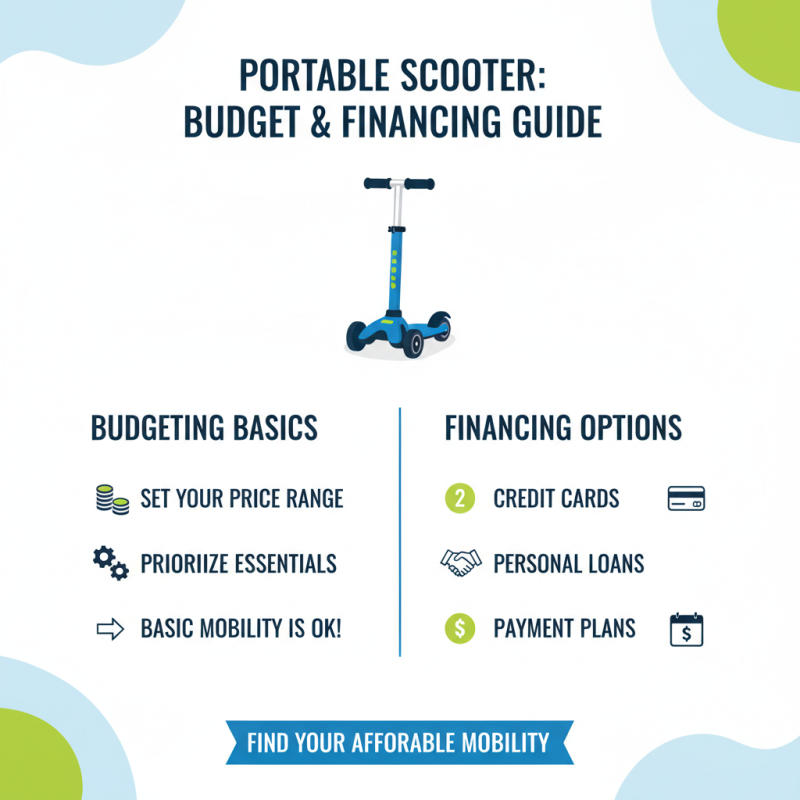 PORTABLE SCOOTER:
BUDGET & FINANCING GUIDE

BUDGETING BASICS

SET YOUR PRICE RANGE

PRIORIIZE ESSENTIALS

BASIC MOBILITY IS OK!

FINANCING OPTIONS

2 CREDIT CARDS

PERSONAL LOANS

$ PAYMENT PLANS

$

FIND YOUR AFFORABLE MOBILITY